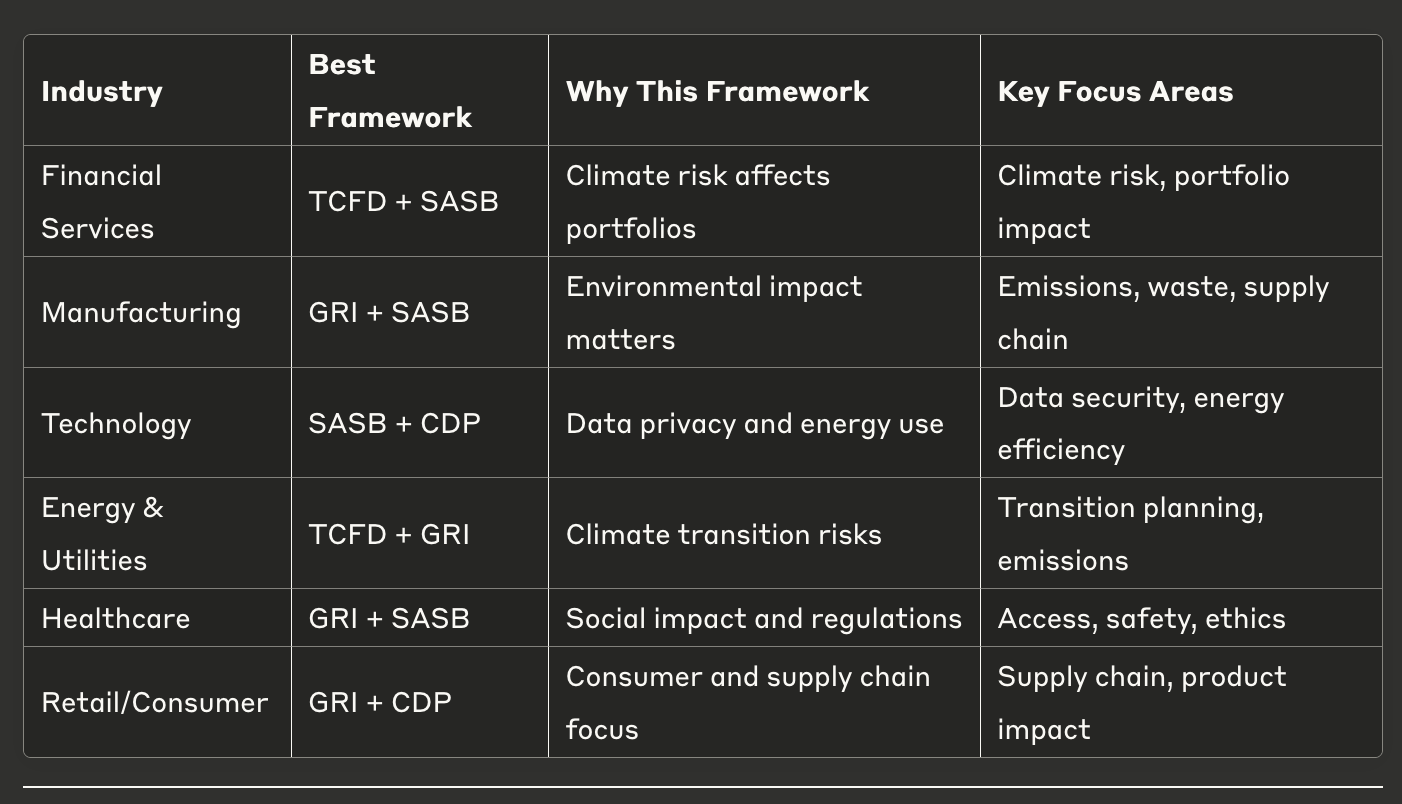 | Industry | Best Framework | Why This Framework | Key Focus Areas |
|---|---|---|---|
| Financial Services | TCFD + SASB | Climate risk affects portfolios | Climate risk, portfolio impact |
| Manufacturing | GRI + SASB | Environmental impact matters | Emissions, waste, supply chain |
| Technology | SASB + CDP | Data privacy and energy use | Data security, energy efficiency |
| Energy & Utilities | TCFD + GRI | Climate transition risks | Transition planning, emissions |
| Healthcare | GRI + SASB | Social impact and regulations | Access, safety, ethics |
| Retail/Consumer | GRI + CDP | Consumer and supply chain focus | Supply chain, product impact |